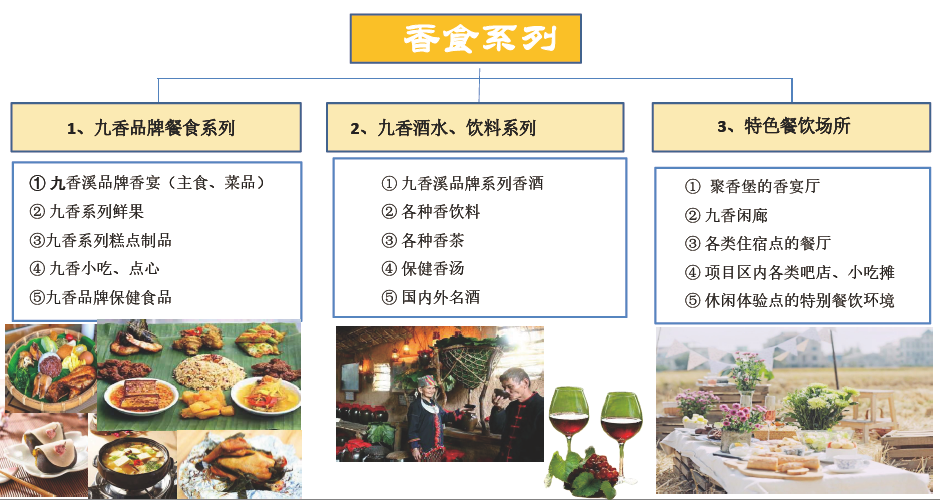 香食系列

1、九香品牌餐食系列

① 九香溪品牌香宴（主食、菜品）
② 九香系列鲜果
③九香系列糕点制品
④ 九香小吃、点心
⑤九香品牌保健食品

2、九香酒水、饮料系列

① 九香溪品牌系列香酒
② 各种香饮料
③ 各种香茶
④ 保健香汤
⑤ 国内外名酒

3、特色餐饮场所

① 聚香堡的香宴厅
② 九香闲廊
③ 各类住宿点的餐厅
④ 项目区内各类吧店、小吃摊
⑤ 休闲体验点的特别餐饮环境